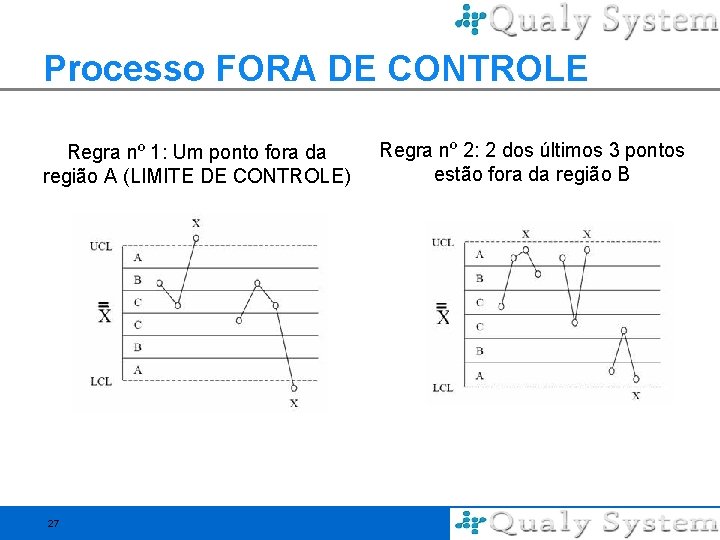 Qualy System

Processo FORA DE CONTROLE

Regra nº 1: Um ponto fora da região A (LIMITE DE CONTROLE)

X
UCL
A
B
C
$\bar{\bar{X}}$
C
B
A
LCL
X

Regra nº 2: 2 dos últimos 3 pontos estão fora da região B

X X
UCL
A
B
C
$\bar{\bar{X}}$
C
B
A
LCL
X

27

Qualy System